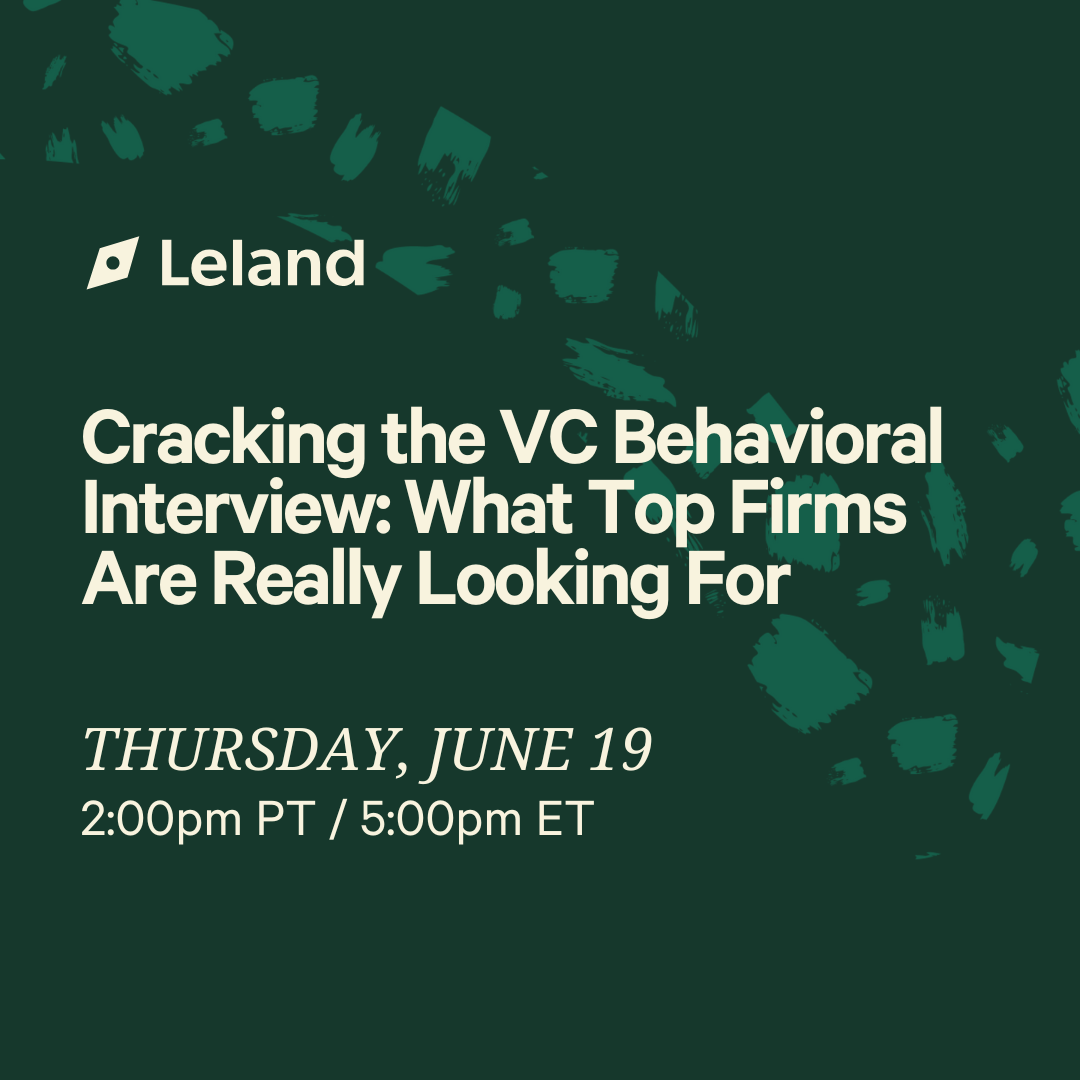 Leland

Cracking the VC Behavioral Interview: What Top Firms Are Really Looking For

THURSDAY, JUNE 19
2:00pm PT / 5:00pm ET